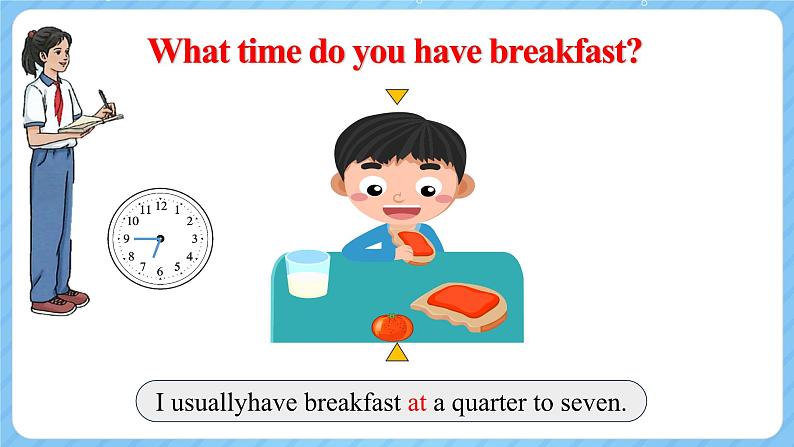 What time do you have breakfast?

12
1
2
3
4
5
6
7
8
9
10
11

I usuallyhave breakfast at a quarter to seven.